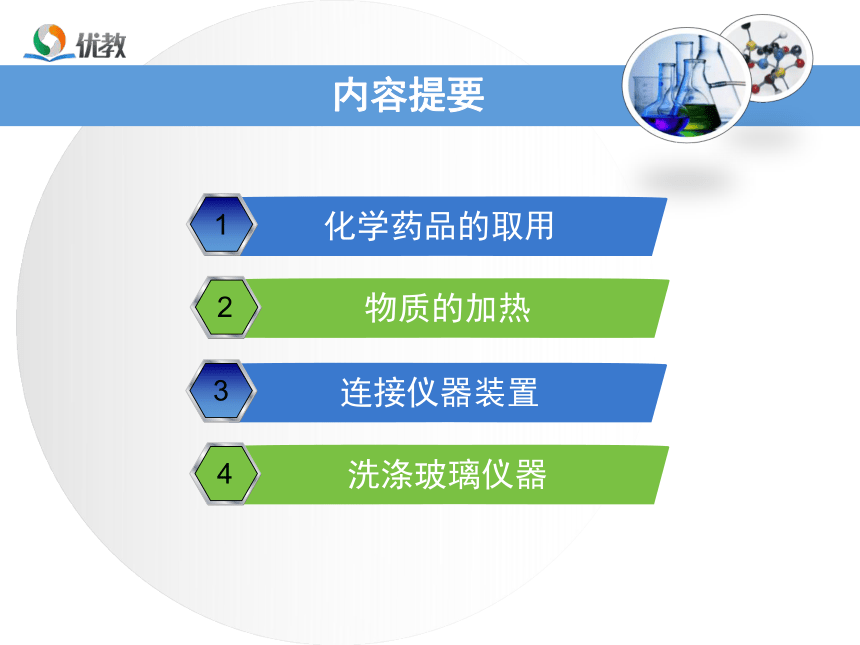 优教

内容提要

1 化学药品的取用

2 物质的加热

3 连接仪器装置

4 洗涤玻璃仪器